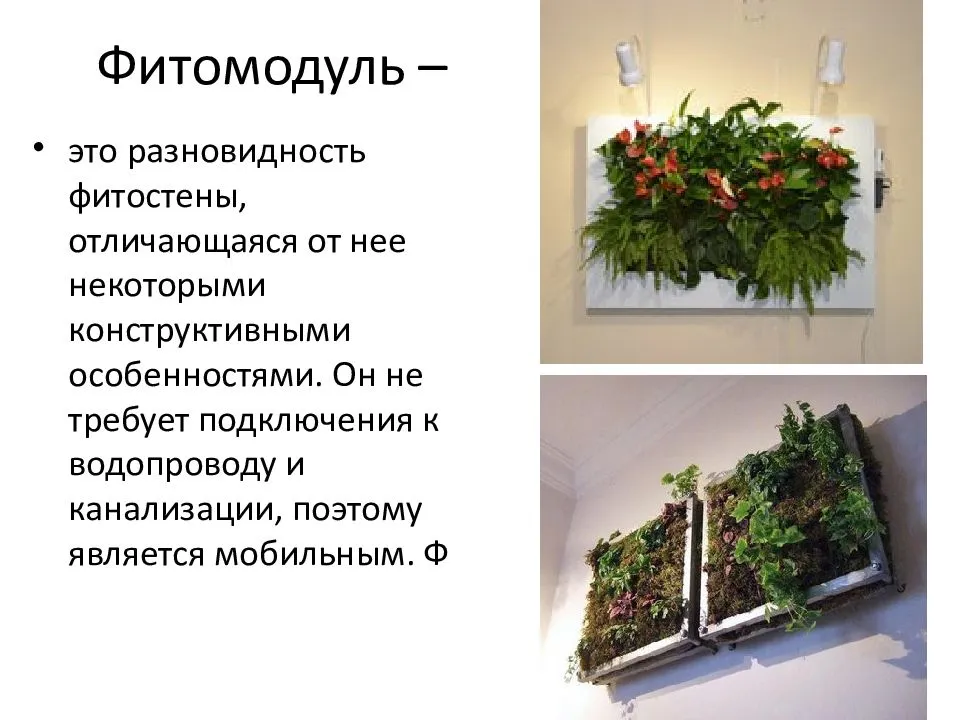 Фитомодуль –

• это разновидность фитостены, отличающаяся от нее некоторыми конструктивными особенностями. Он не требует подключения к водопроводу и канализации, поэтому является мобильным. Ф